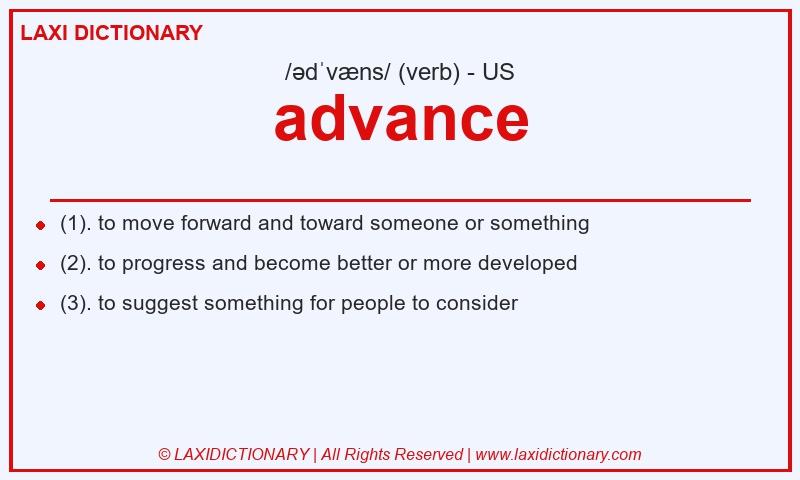 LAXI DICTIONARY

/ədˈvæns/ (verb) - US

advance

- (1). to move forward and toward someone or something
- (2). to progress and become better or more developed
- (3). to suggest something for people to consider

© LAXIDICTIONARY | All Rights Reserved | www.laxidictionary.com